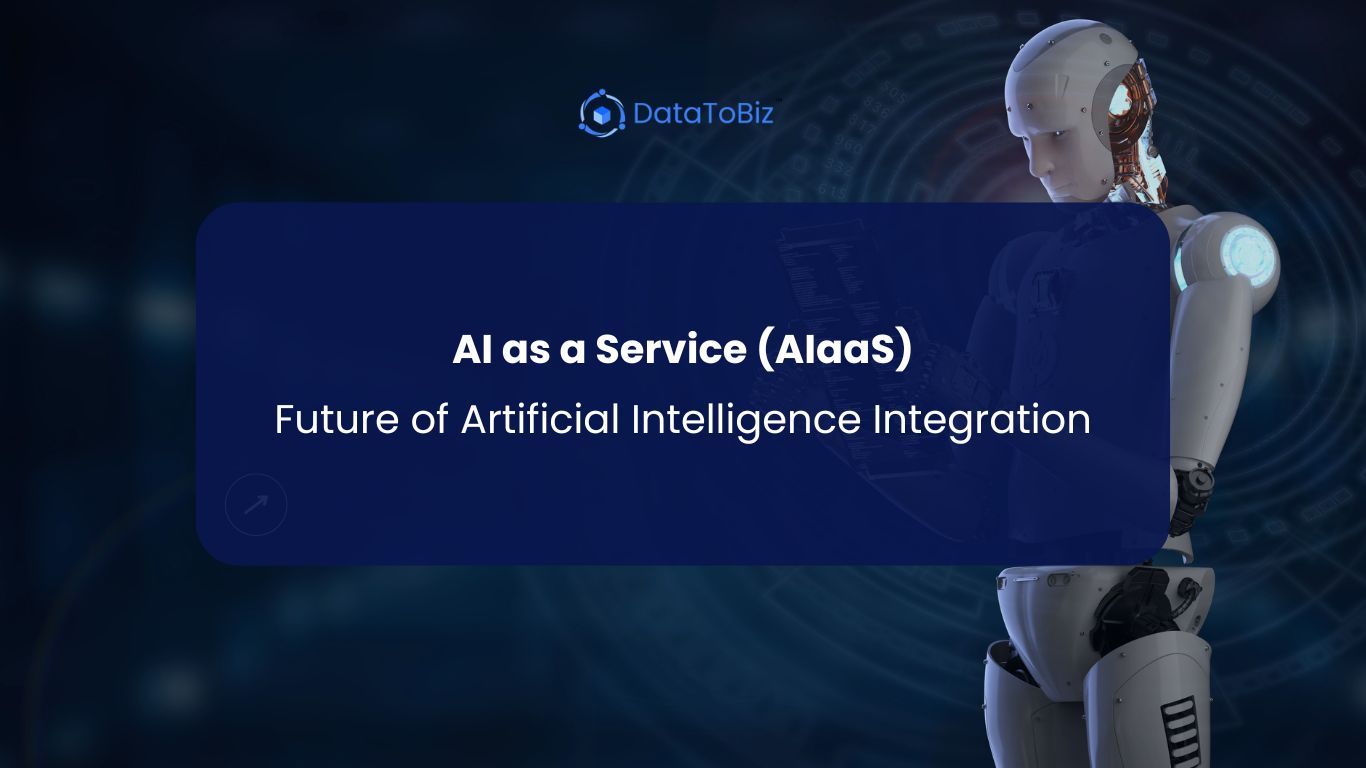 DataToBiz

AI as a Service (AIaaS)

Future of Artificial Intelligence Integration